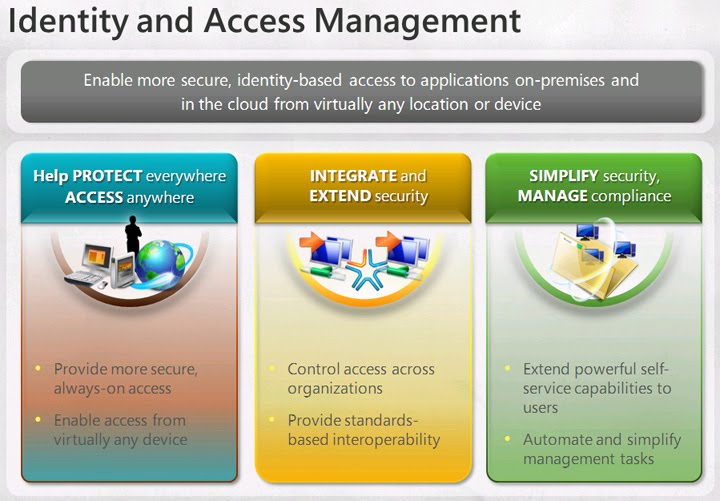 Identity and Access Management

Enable more secure, identity-based access to applications on-premises and in the cloud from virtually any location or device

Help PROTECT everywhere ACCESS anywhere

- Provide more secure, always-on access
- Enable access from virtually any device

INTEGRATE and EXTEND security

- Control access across organizations
- Provide standards-based interoperability

SIMPLIFY security, MANAGE compliance

- Extend powerful self-service capabilities to users
- Automate and simplify management tasks